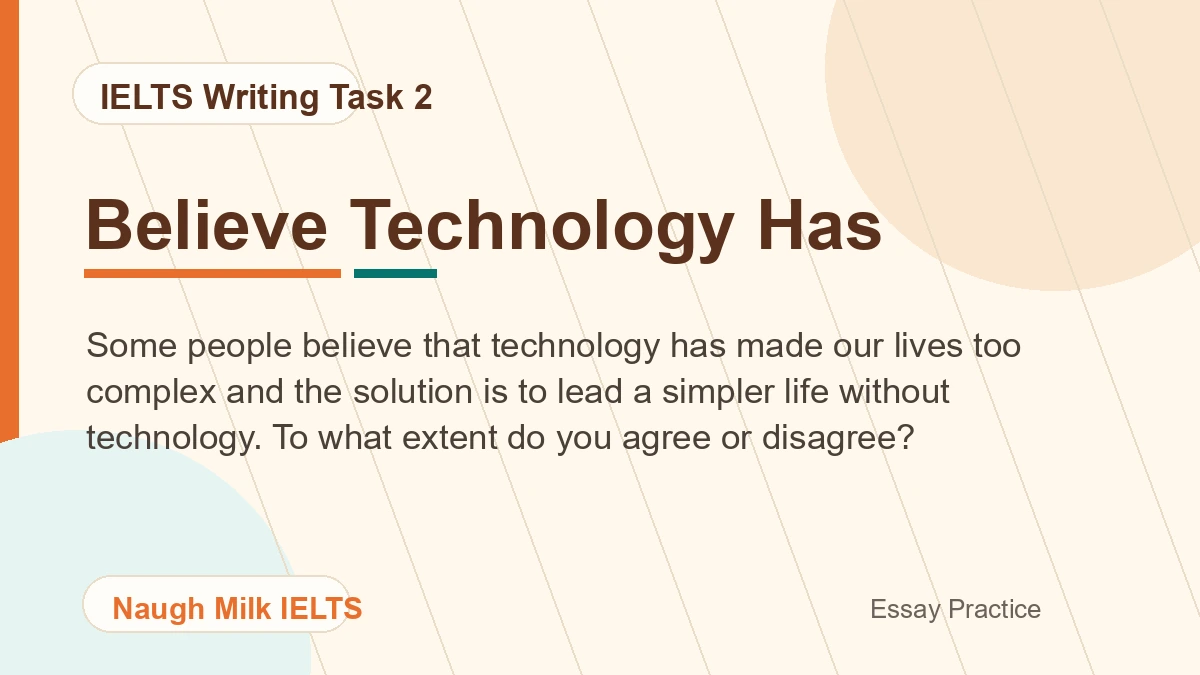 IELTS Writing Task 2

Believe Technology Has

Some people believe that technology has made our lives too complex and the solution is to lead a simpler life without technology. To what extent do you agree or disagree?

Naugh Milk IELTS

Essay Practice